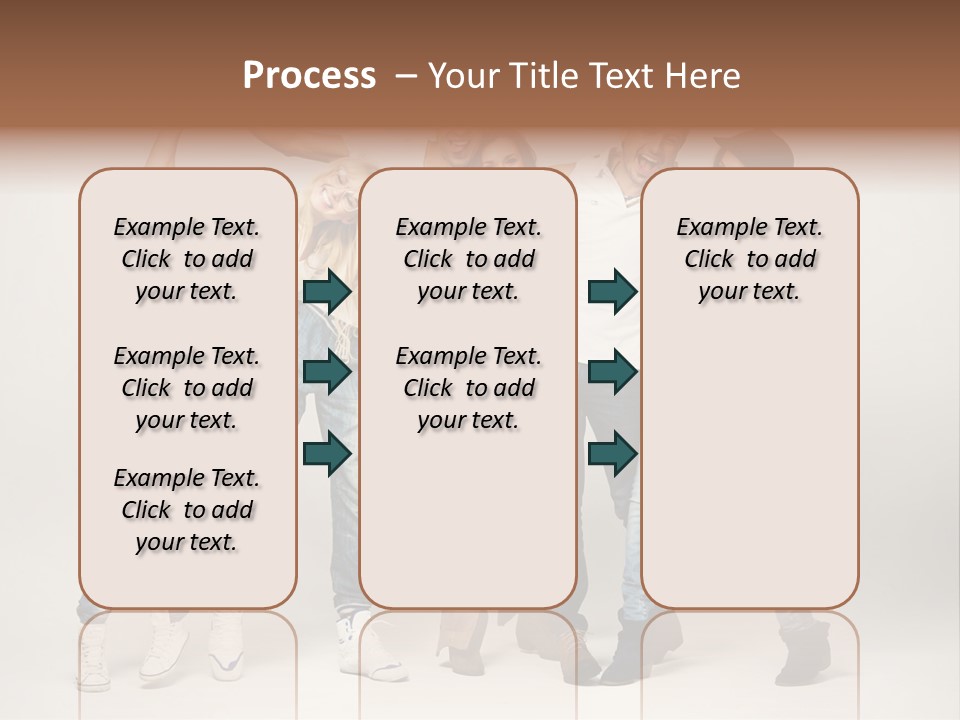 Process – Your Title Text Here

Example Text. Click to add your text.

Example Text. Click to add your text.

Example Text. Click to add your text.

Example Text. Click to add your text.

Example Text. Click to add your text.

Example Text. Click to add your text.